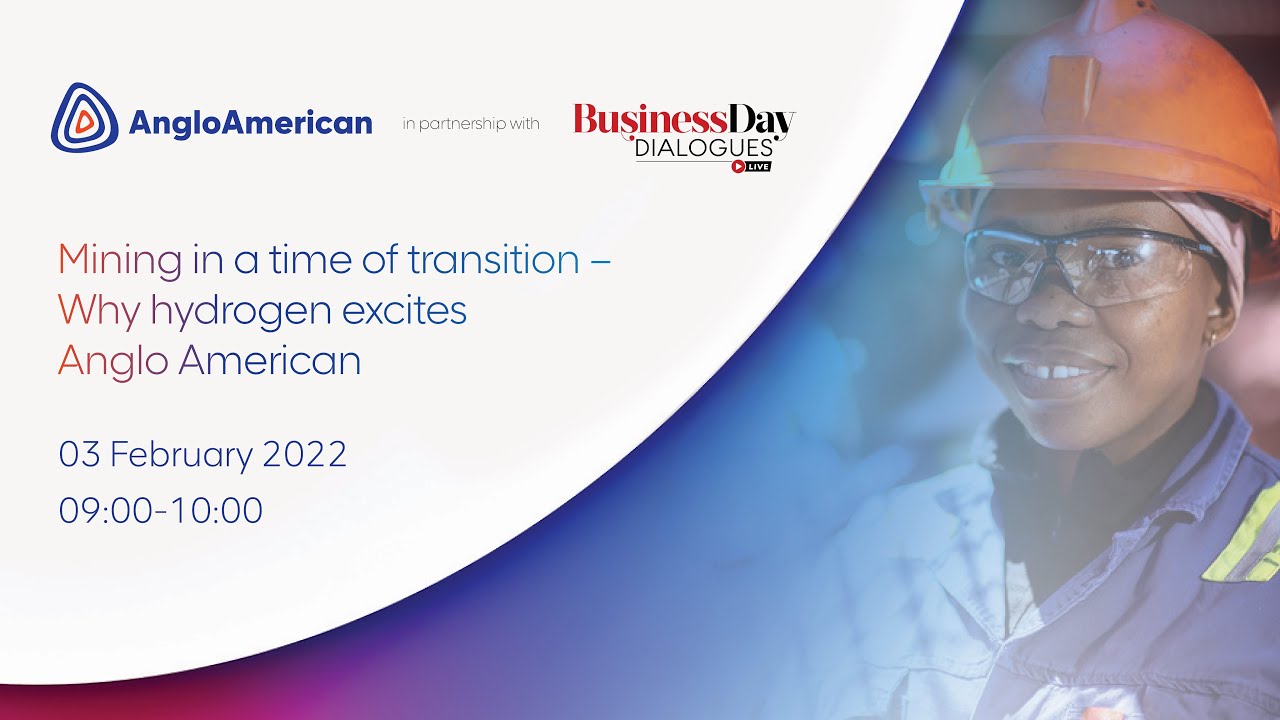 AngloAmerican

in partnership with

BusinessDay
DIALOGUES
LIVE

Mining in a time of transition –
Why hydrogen excites
Anglo American

03 February 2022
09:00-10:00